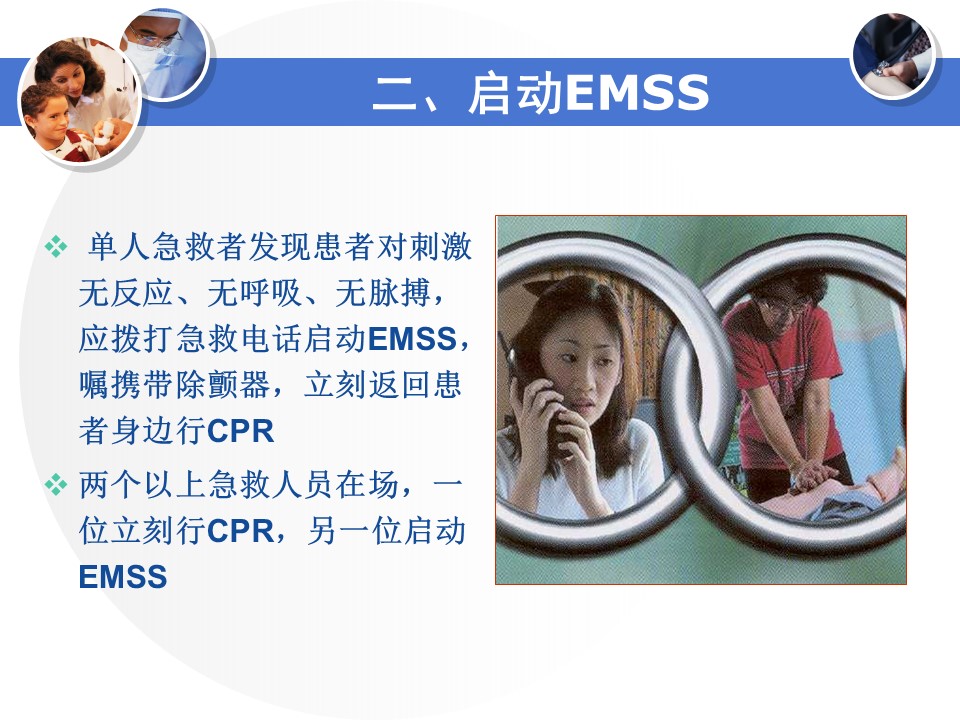 二、启动EMSS

❖ 单人急救者发现患者对刺激无反应、无呼吸、无脉搏，应拨打急救电话启动EMSS，嘱携带除颤器，立刻返回患者身边行CPR

❖ 两个以上急救人员在场，一位立刻行CPR，另一位启动EMSS